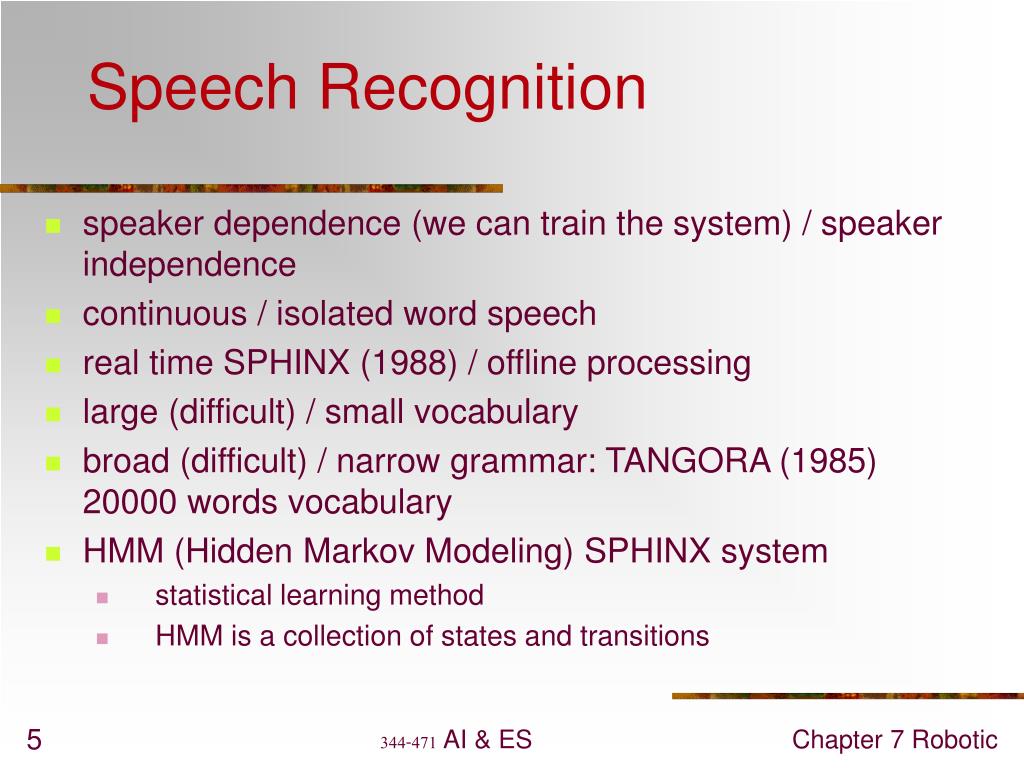 Speech Recognition

- speaker dependence (we can train the system) / speaker independence
- continuous / isolated word speech
- real time SPHINX (1988) / offline processing
- large (difficult) / small vocabulary
- broad (difficult) / narrow grammar: TANGORA (1985) 20000 words vocabulary
- HMM (Hidden Markov Modeling) SPHINX system
  - statistical learning method
  - HMM is a collection of states and transitions

5

344-471 AI & ES

Chapter 7 Robotic